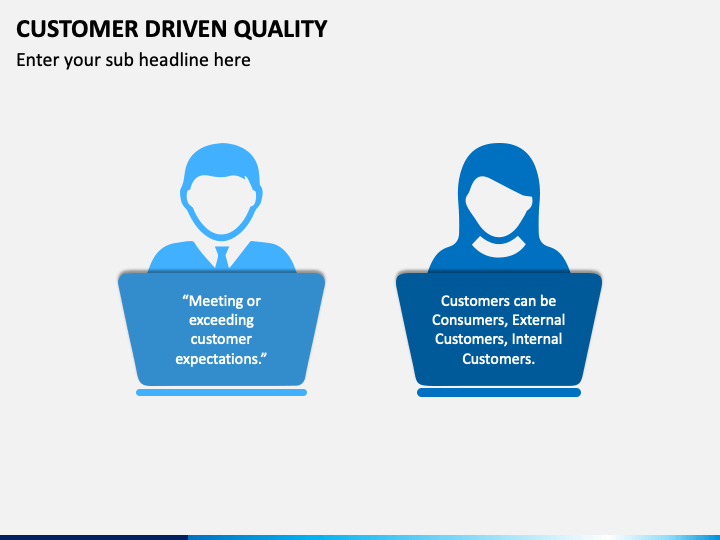 CUSTOMER DRIVEN QUALITY

Enter your sub headline here

“Meeting or exceeding customer expectations.”

Customers can be Consumers, External Customers, Internal Customers.